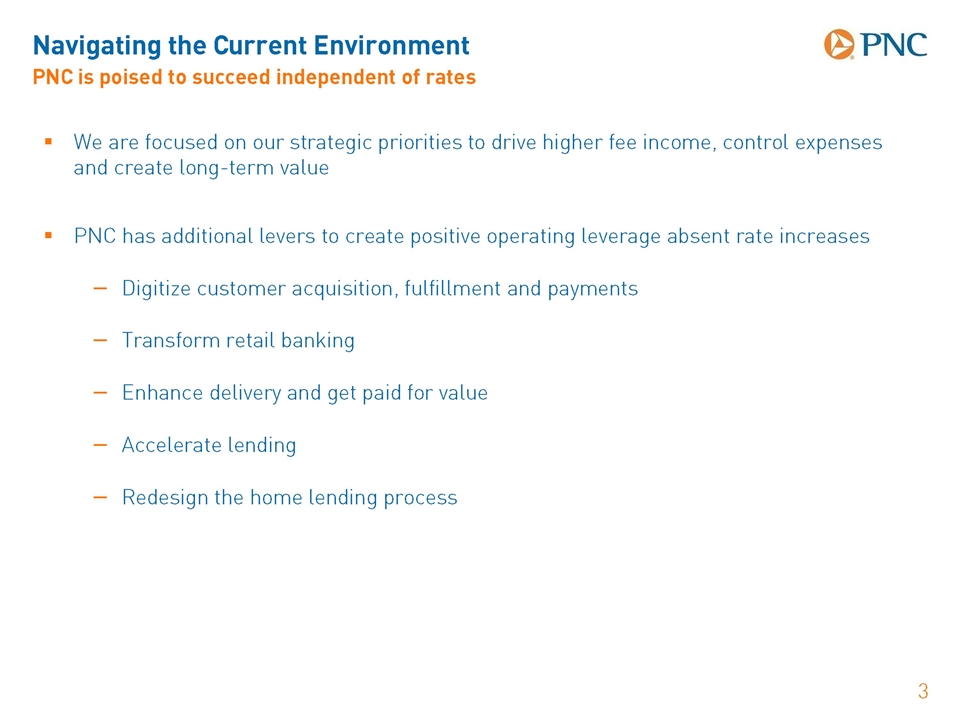 Navigating the Current Environment

PNC is poised to succeed independent of rates

PNC

▪ We are focused on our strategic priorities to drive higher fee income, control expenses and create long-term value

▪ PNC has additional levers to create positive operating leverage absent rate increases

– Digitize customer acquisition, fulfillment and payments

– Transform retail banking

– Enhance delivery and get paid for value

– Accelerate lending

– Redesign the home lending process

3